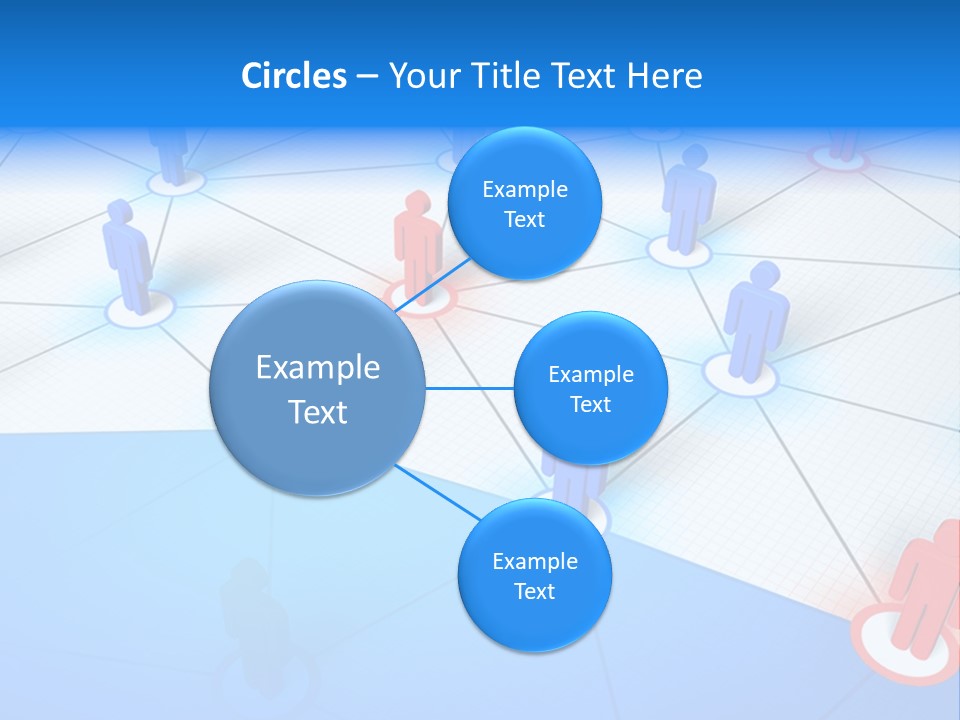 Circles – Your Title Text Here

Example Text

Example Text

Example Text

Example Text